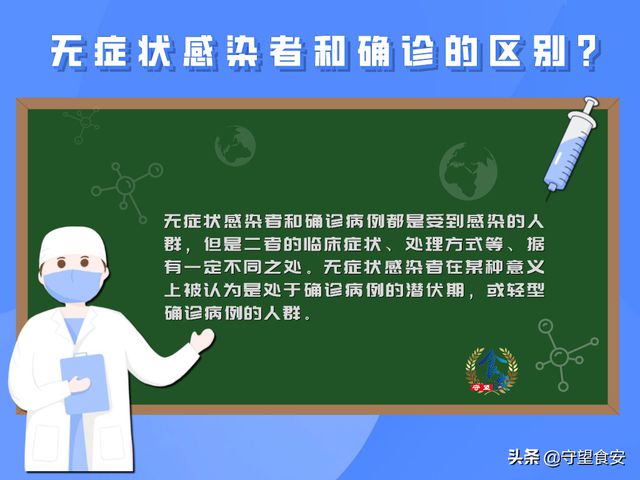 无症状感染者和确诊的区别？

无症状感染者和确诊病例都是受到感染的人群，但是二者的临床症状、处理方式等、据有一定不同之处。无症状感染者在某种意义上被认为是处于确诊病例的潜伏期，或轻型确诊病例的人群。

守望

头条 @守望食安